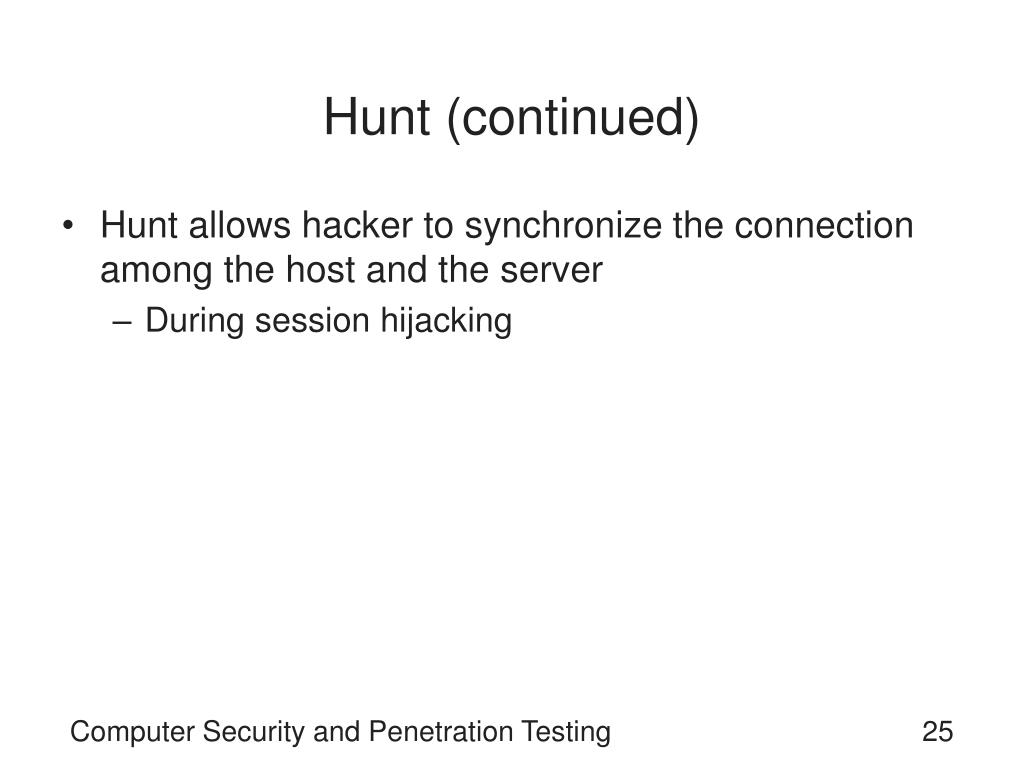 Hunt (continued)

• Hunt allows hacker to synchronize the connection among the host and the server
– During session hijacking

Computer Security and Penetration Testing

25